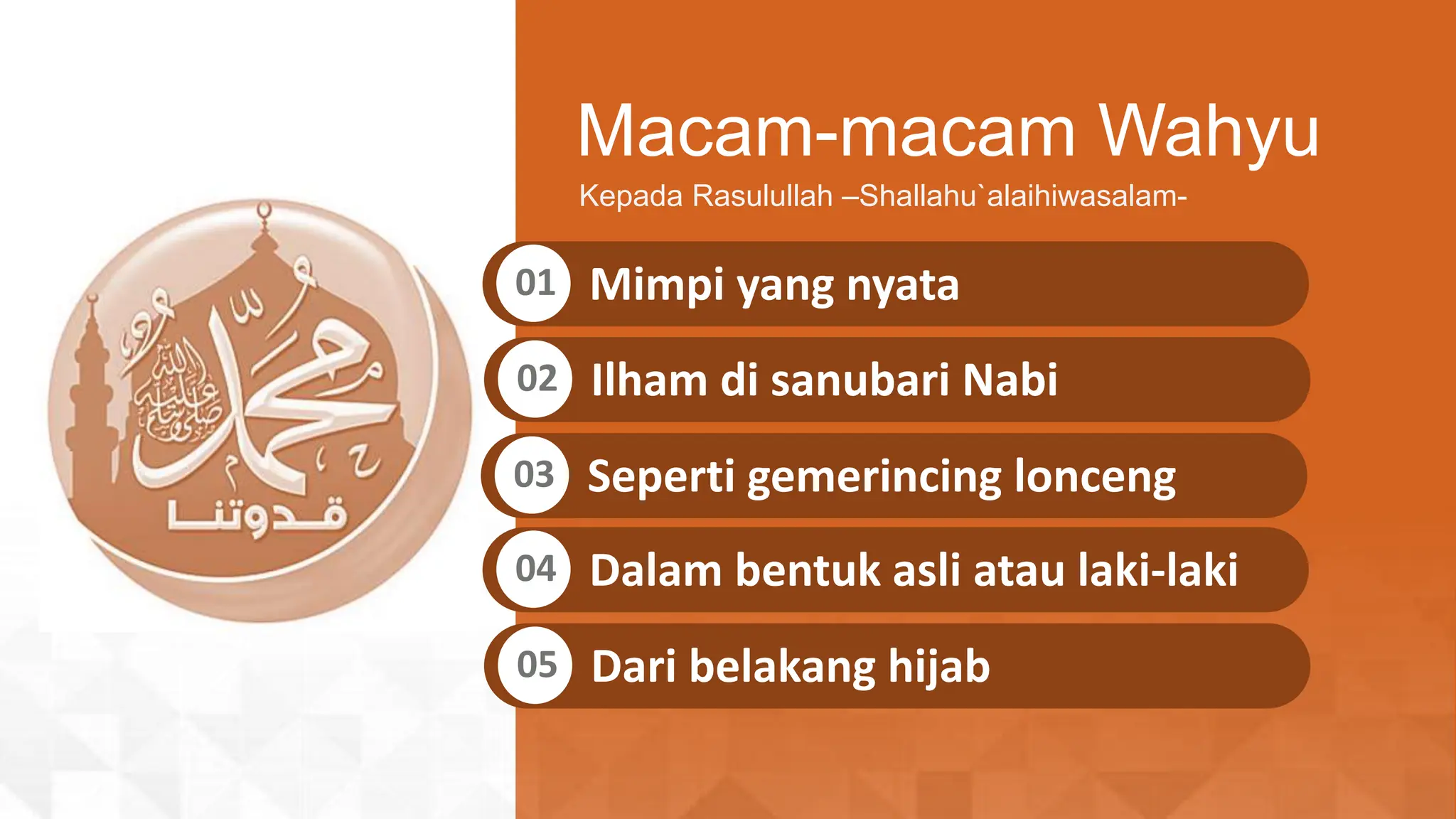 محمد صلى الله عليه وسلم
قدوتنا

Macam-macam Wahyu
Kepada Rasulullah –Shallahu`alaihiwasalam-

01 Mimpi yang nyata

02 Ilham di sanubari Nabi

03 Seperti gemerincing lonceng

04 Dalam bentuk asli atau laki-laki

05 Dari belakang hijab